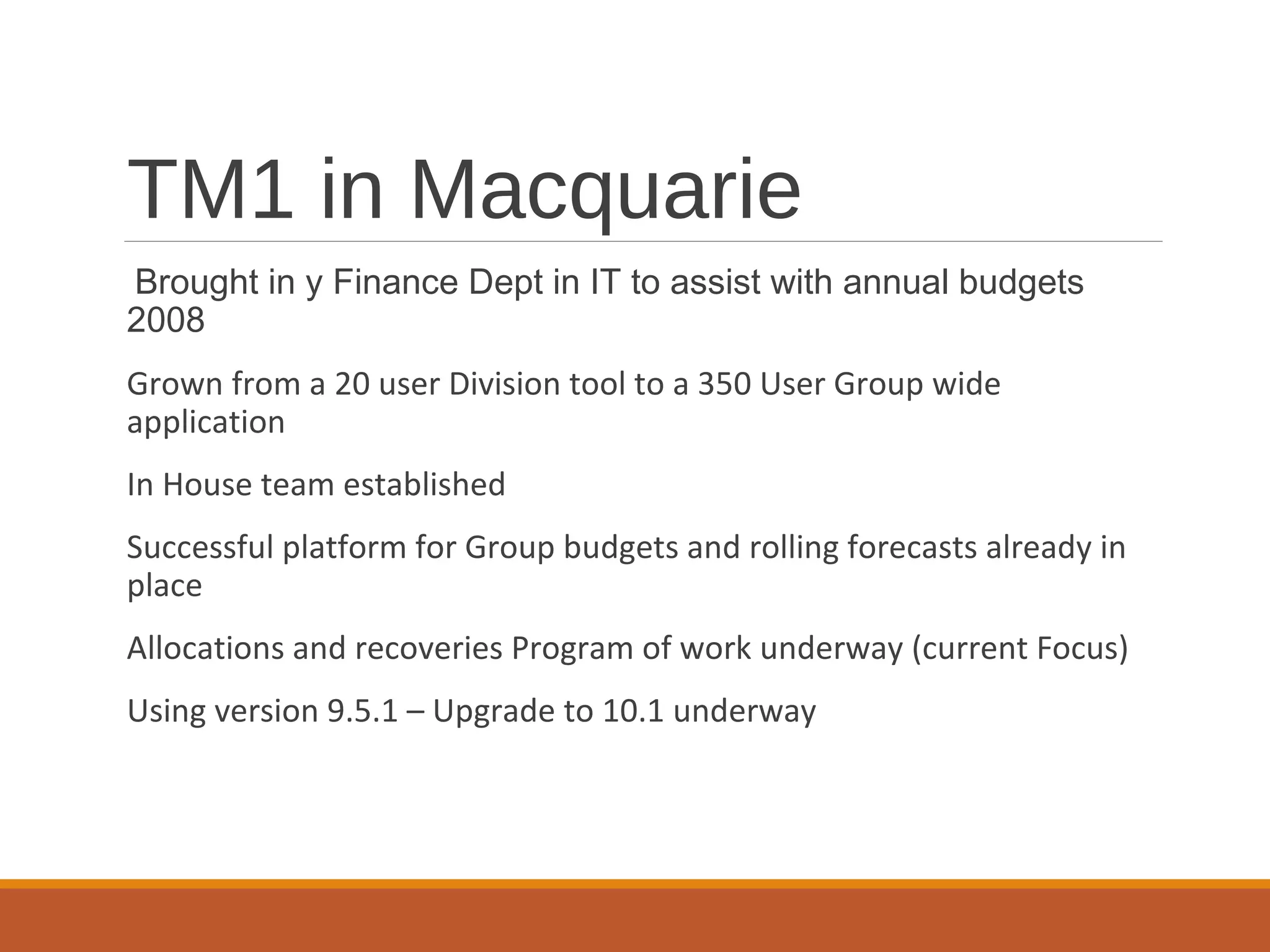 TM1 in Macquarie

Brought in y Finance Dept in IT to assist with annual budgets 2008

Grown from a 20 user Division tool to a 350 User Group wide application

In House team established

Successful platform for Group budgets and rolling forecasts already in place

Allocations and recoveries Program of work underway (current Focus)

Using version 9.5.1 – Upgrade to 10.1 underway